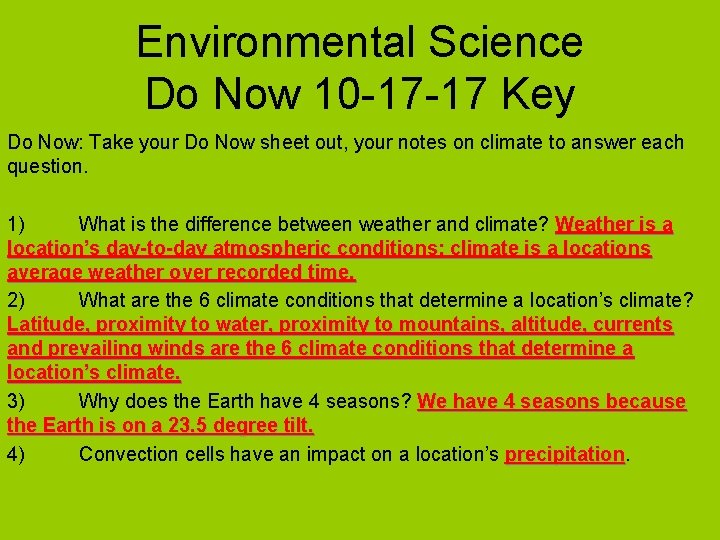 Environmental Science
Do Now 10-17-17 Key

Do Now: Take your Do Now sheet out, your notes on climate to answer each question.

1) What is the difference between weather and climate? Weather is a location's day-to-day atmospheric conditions: climate is a locations average weather over recorded time.

2) What are the 6 climate conditions that determine a location's climate? Latitude, proximity to water, proximity to mountains, altitude, currents and prevailing winds are the 6 climate conditions that determine a location's climate.

3) Why does the Earth have 4 seasons? We have 4 seasons because the Earth is on a 23.5 degree tilt.

4) Convection cells have an impact on a location's precipitation.